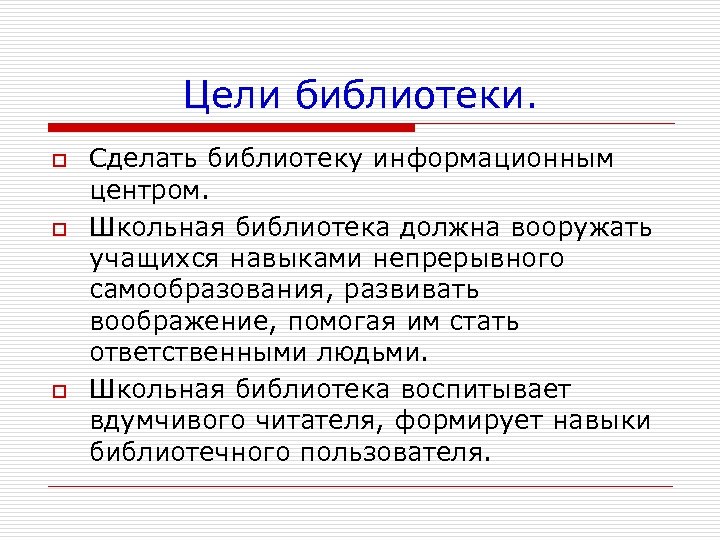 Цели библиотеки.

Сделать библиотеку информационным центром.

Школьная библиотека должна вооружать учащихся навыками непрерывного самообразования, развивать воображение, помогая им стать ответственными людьми.

Школьная библиотека воспитывает вдумчивого читателя, формирует навыки библиотечного пользователя.